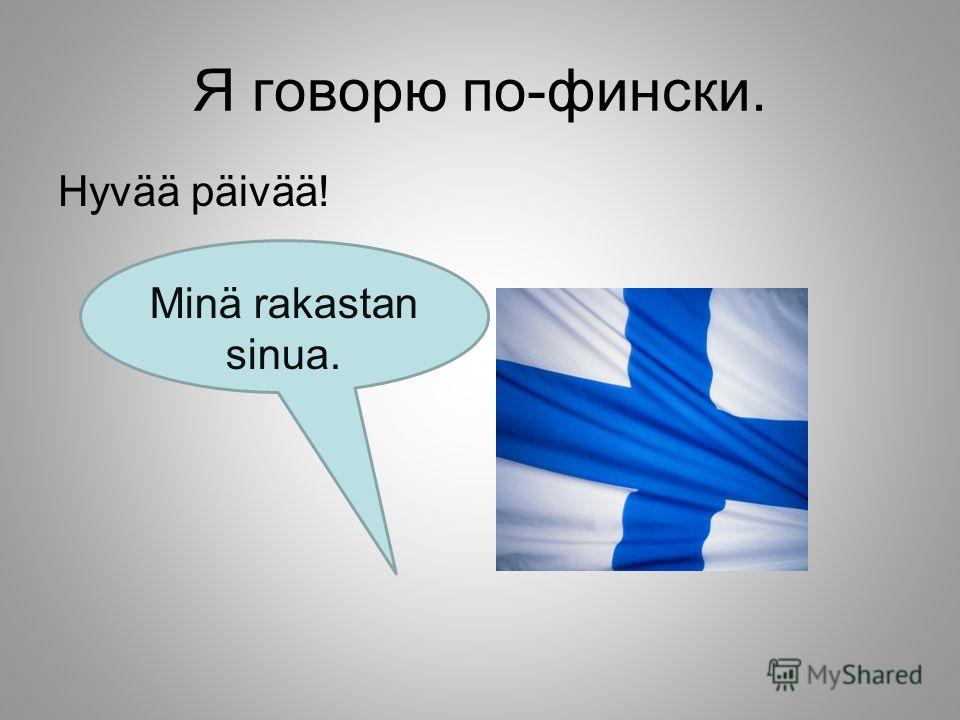 Я говорю по-фински.

Hyvää päivää!

Minä rakastan sinua.

MyShared